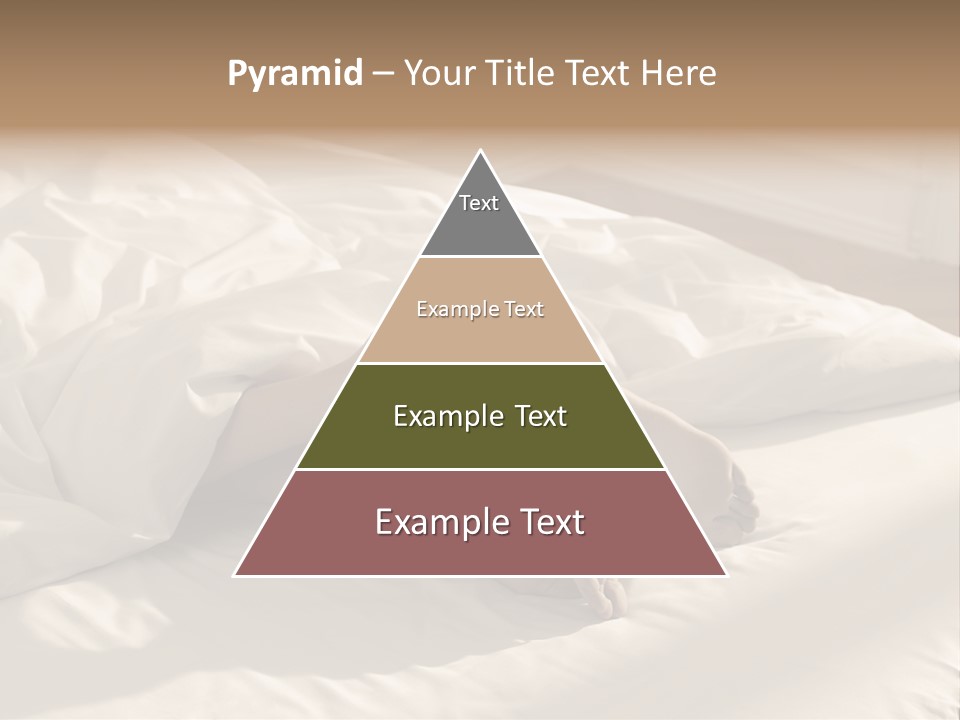 Pyramid – Your Title Text Here

Text

Example Text

Example Text

Example Text